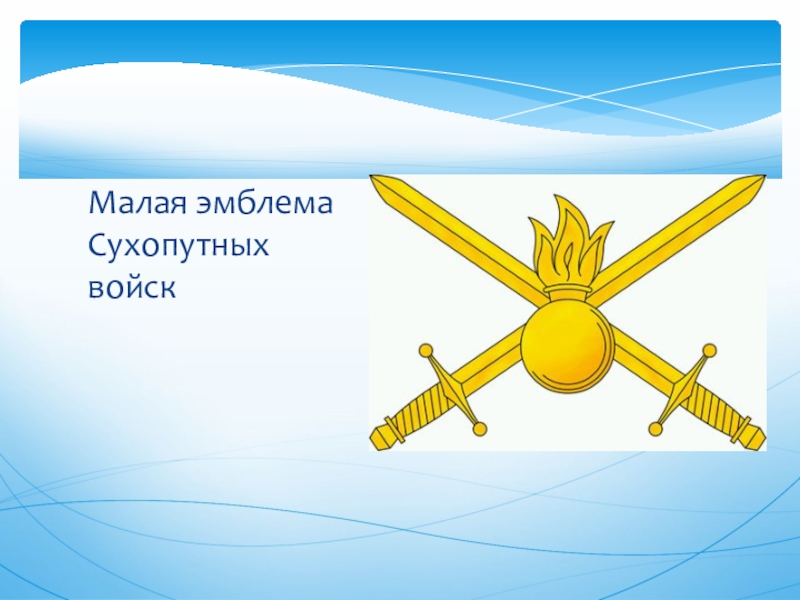 Малая эмблема Сухопутных войск